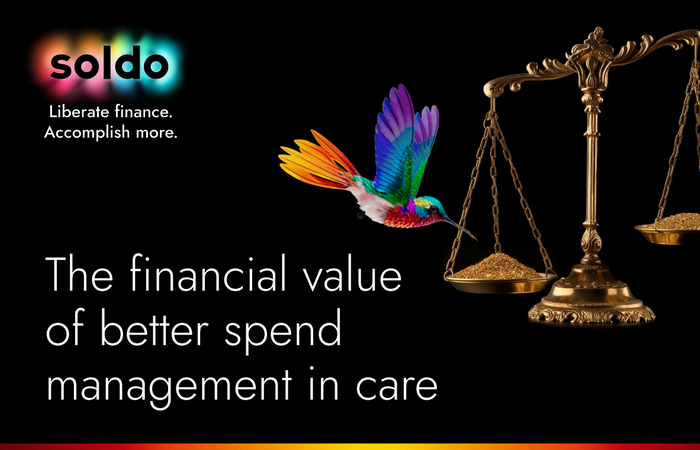 soldo

Liberate finance.
Accomplish more.

The financial value of better spend management in care